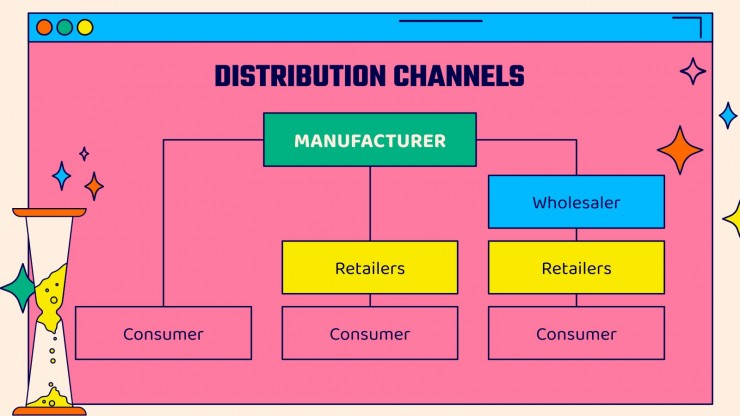 DISTRIBUTION CHANNELS

MANUFACTURER

Wholesaler

Retailers

Retailers

Consumer

Consumer

Consumer